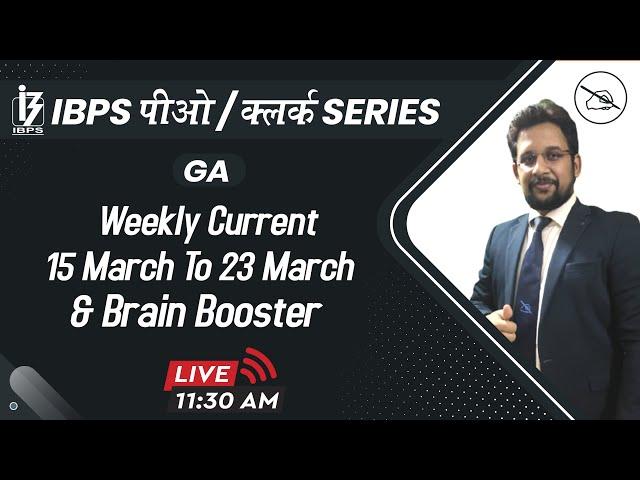 IBPS

IBPS पीओ / क्लर्क SERIES

GA

Weekly Current
15 March To 23 March
& Brain Booster

LIVE
11:30 AM